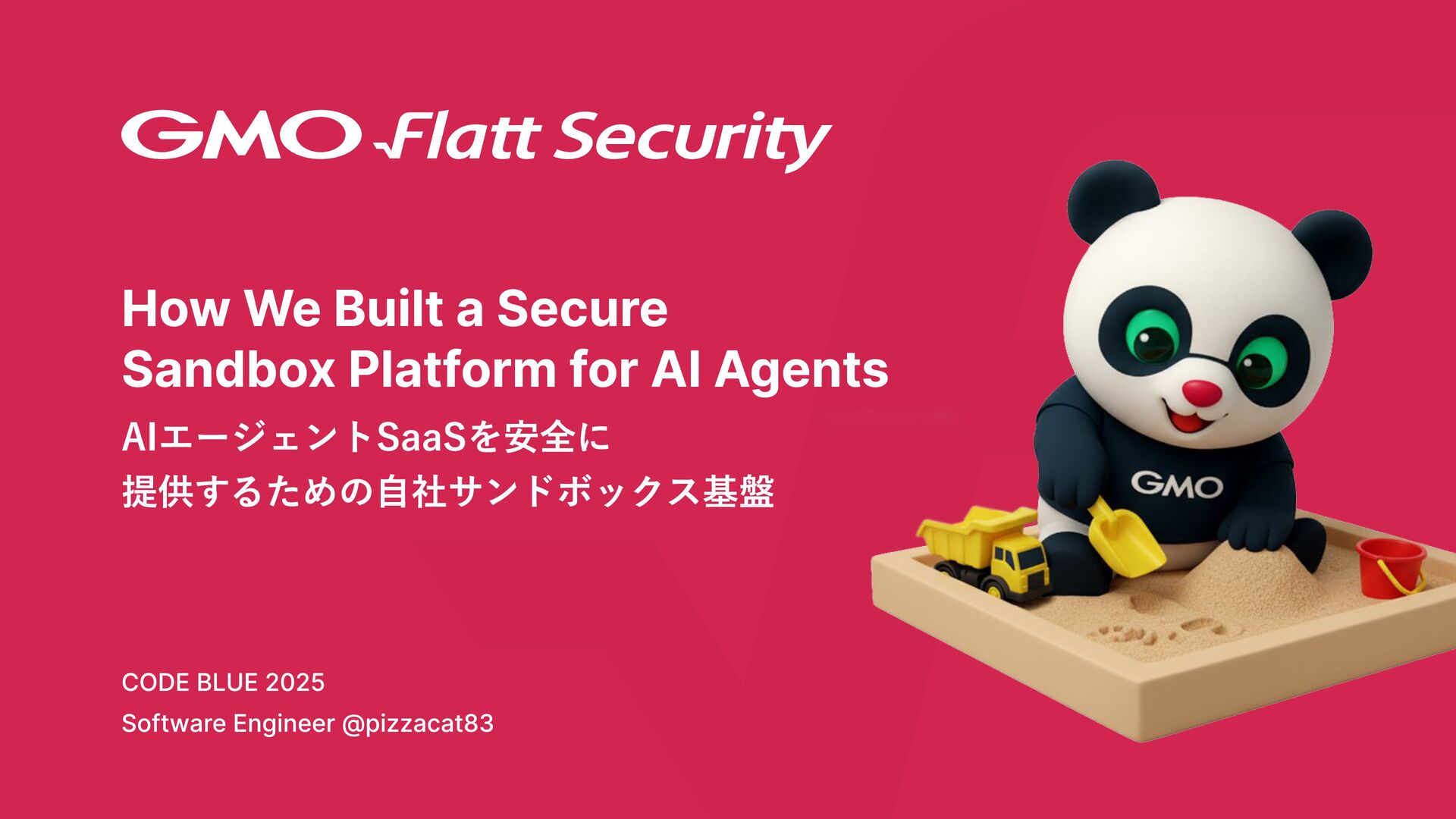 GMO Flatt Security

How We Built a Secure Sandbox Platform for AI Agents

AIエージェントSaaSを安全に
提供するための自社サンドボックス基盤

GMO

CODE BLUE 2025

Software Engineer @pizzacat83